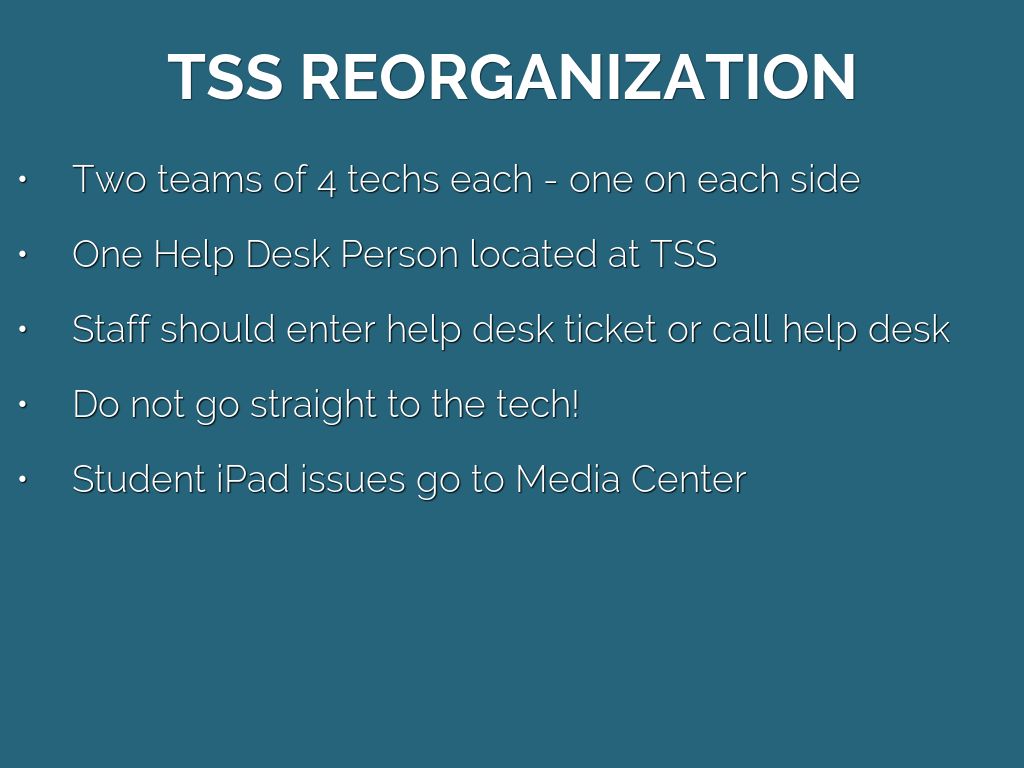 TSS REORGANIZATION

• Two teams of 4 techs each - one on each side

• One Help Desk Person located at TSS

• Staff should enter help desk ticket or call help desk

• Do not go straight to the tech!

• Student iPad issues go to Media Center